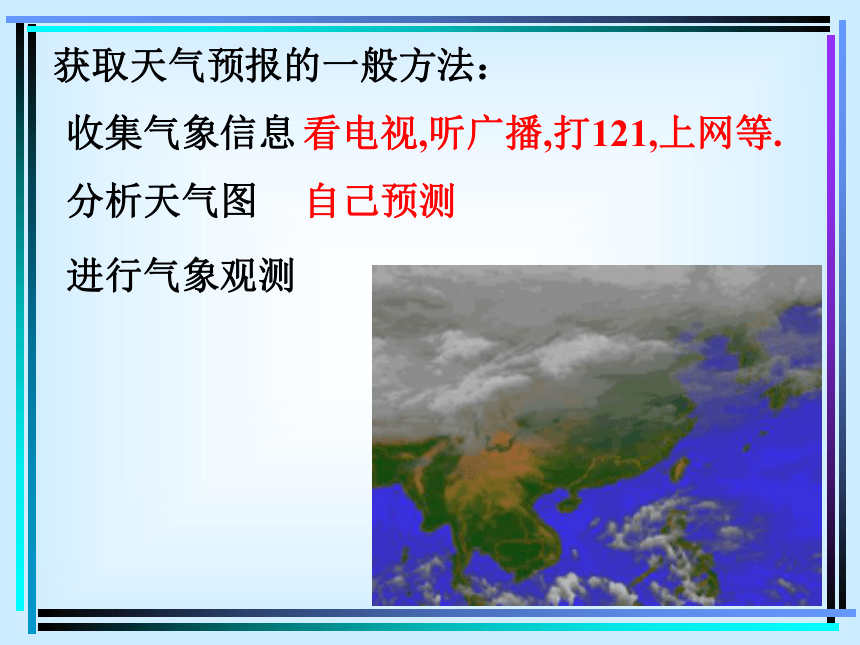 获取天气预报的一般方法：

收集气象信息 看电视,听广播,打121,上网等.

分析天气图 自己预测

进行气象观测